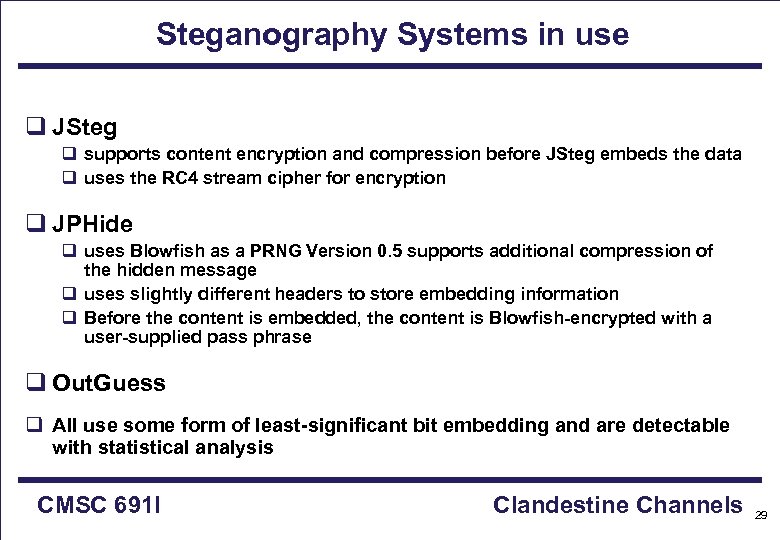 Steganography Systems in use

❑ JSteg

❑ supports content encryption and compression before JSteg embeds the data

❑ uses the RC4 stream cipher for encryption

❑ JPHide

❑ uses Blowfish as a PRNG Version 0.5 supports additional compression of the hidden message

❑ uses slightly different headers to store embedding information

❑ Before the content is embedded, the content is Blowfish-encrypted with a user-supplied pass phrase

❑ OutGuess

❑ All use some form of least-significant bit embedding and are detectable with statistical analysis

CMSC 691I

Clandestine Channels

29